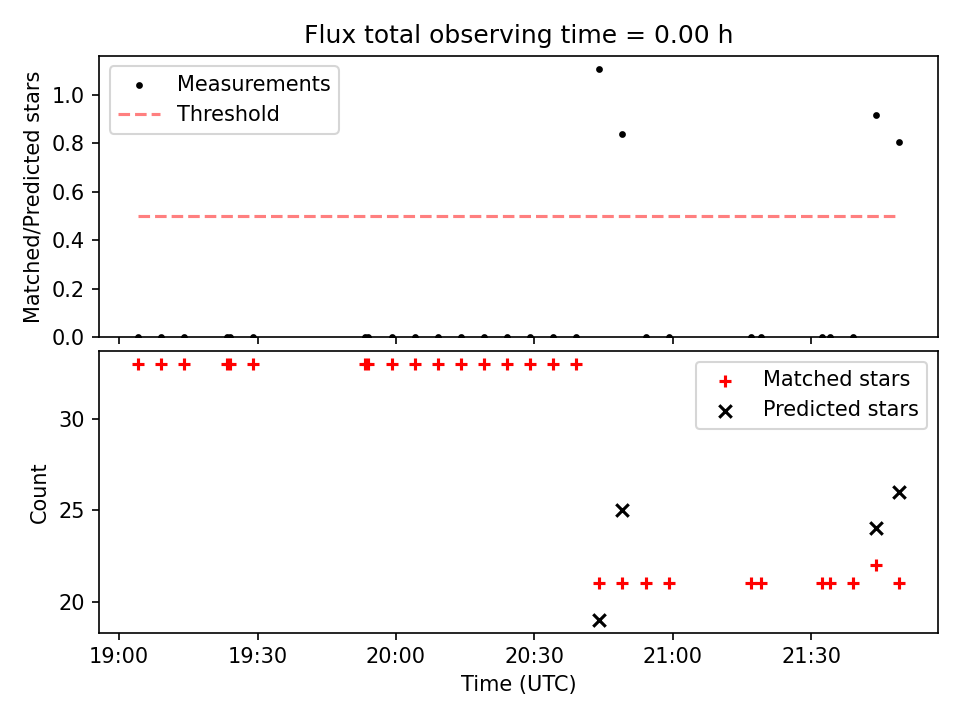 Flux total observing time = 0.00 h

Measurements
Threshold

Matched/Predicted stars

1.0
0.8
0.6
0.4
0.2
0.0

Matched stars
Predicted stars

Count

30
25
20

19:00
19:30
20:00
20:30
21:00
21:30

Time (UTC)